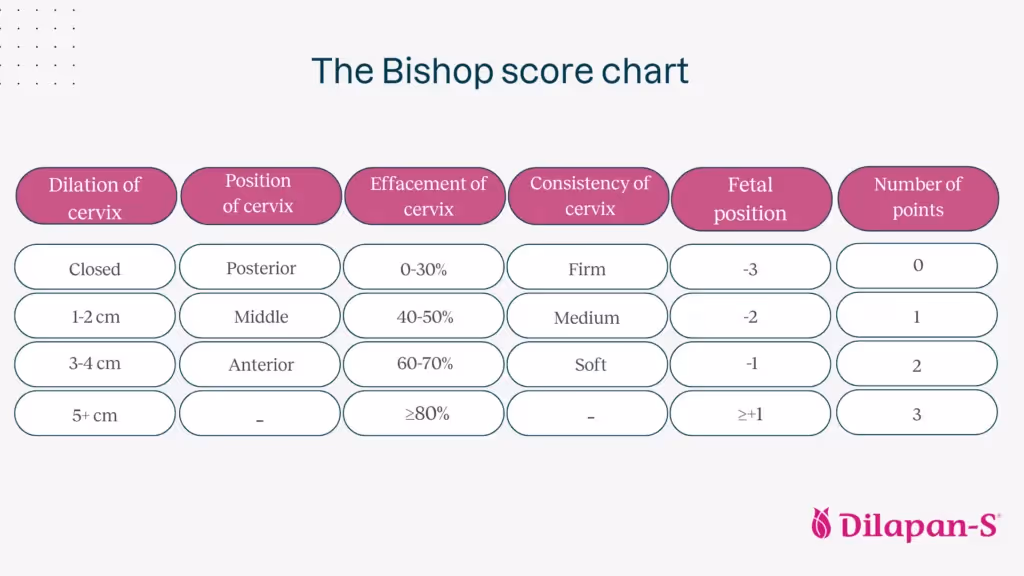 The Bishop score chart

| Dilation of cervix | Position of cervix | Effacement of cervix | Consistency of cervix | Fetal position | Number of points |
|---|---|---|---|---|---|
| Closed | Posterior | 0-30% | Firm | -3 | 0 |
| 1-2 cm | Middle | 40-50% | Medium | -2 | 1 |
| 3-4 cm | Anterior | 60-70% | Soft | -1 | 2 |
| 5+ cm | - | ≥80% | - | ≥+1 | 3 |

Dilapan-S®